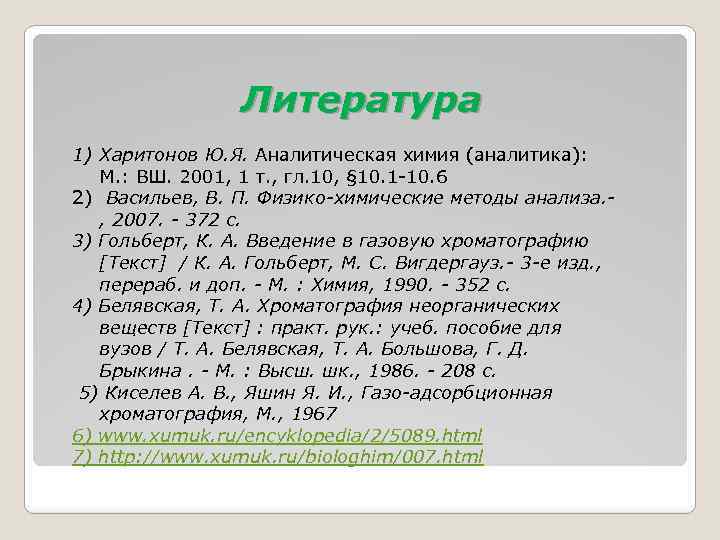 Литература

1) Харитонов Ю.Я. Аналитическая химия (аналитика): М.: ВШ. 2001, 1 т., гл.10, §10.1-10.6
2) Васильев, В. П. Физико-химические методы анализа.- , 2007. - 372 с.
3) Гольберт, К. А. Введение в газовую хроматографию [Текст] / К. А. Гольберт, М. С. Вигдергауз.- 3-е изд., перераб. и доп. - М. : Химия, 1990. - 352 с.
4) Белявская, Т. А. Хроматография неорганических веществ [Текст] : практ. рук.: учеб. пособие для вузов / Т. А. Белявская, Т. А. Большова, Г. Д. Брыкина . - М. : Высш. шк., 1986. - 208 с.
5) Киселев А. В., Яшин Я. И., Газо-адсорбционная хроматография, М., 1967
6) www.xumuk.ru/encyklopedia/2/5089.html
7) http://www.xumuk.ru/biologhim/007.html